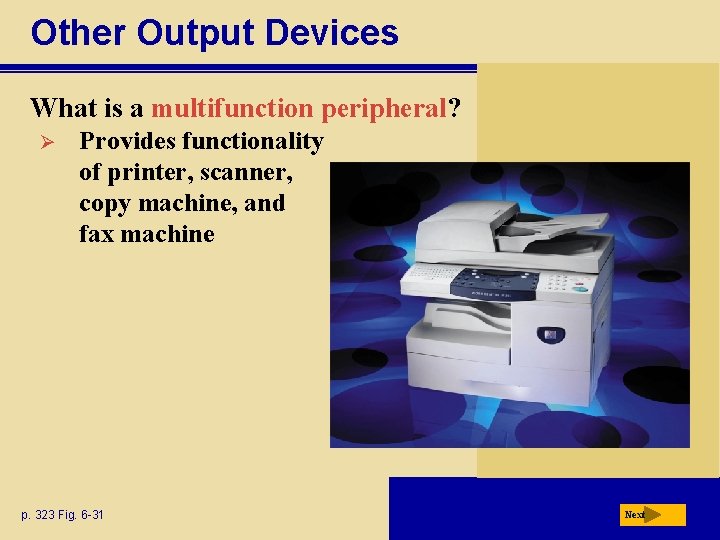 Other Output Devices

What is a multifunction peripheral?

➢ Provides functionality of printer, scanner, copy machine, and fax machine

p. 323 Fig. 6-31

Next